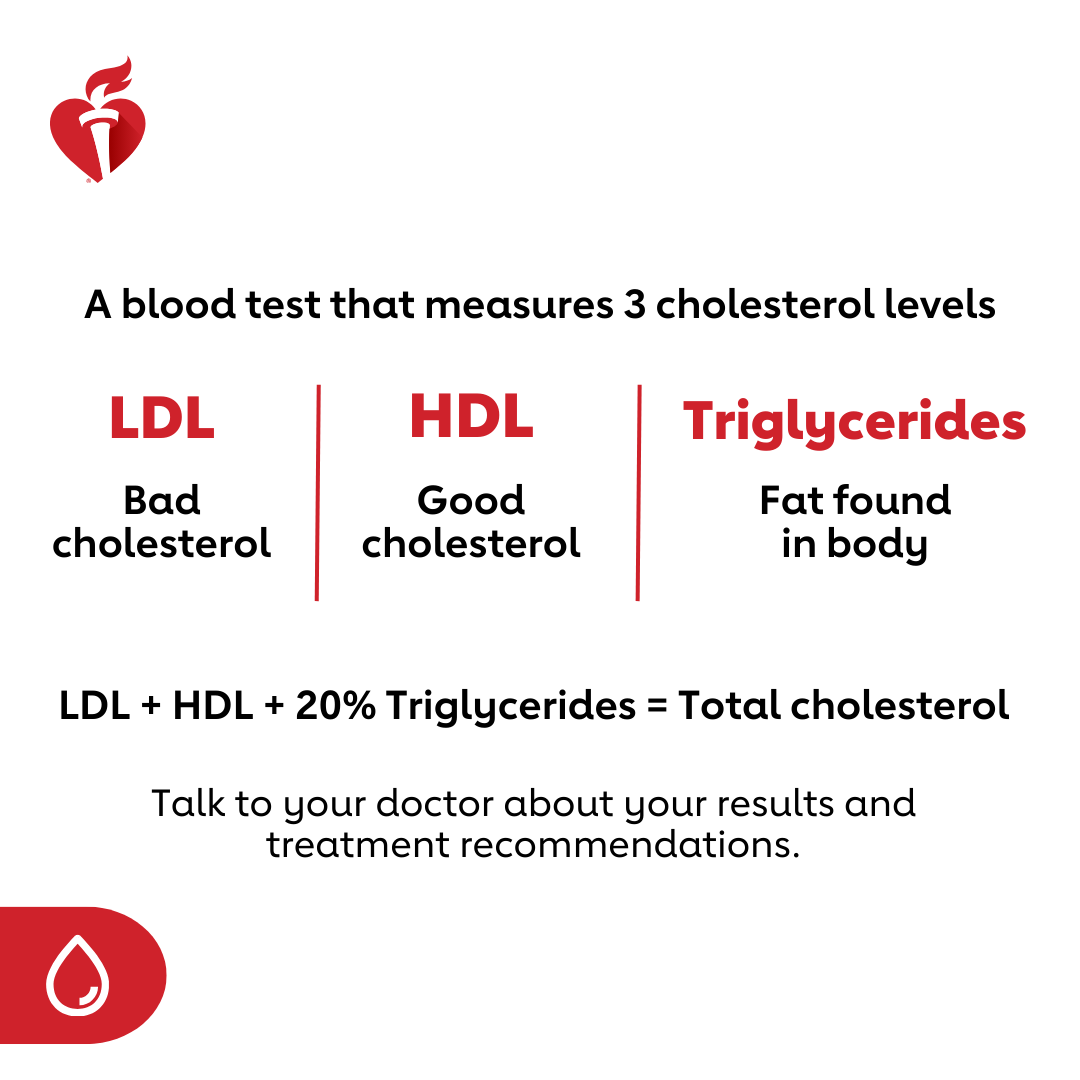 A blood test that measures 3 cholesterol levels

LDL
Bad cholesterol

HDL
Good cholesterol

Triglycerides
Fat found in body

LDL + HDL + 20% Triglycerides = Total cholesterol

Talk to your doctor about your results and treatment recommendations.